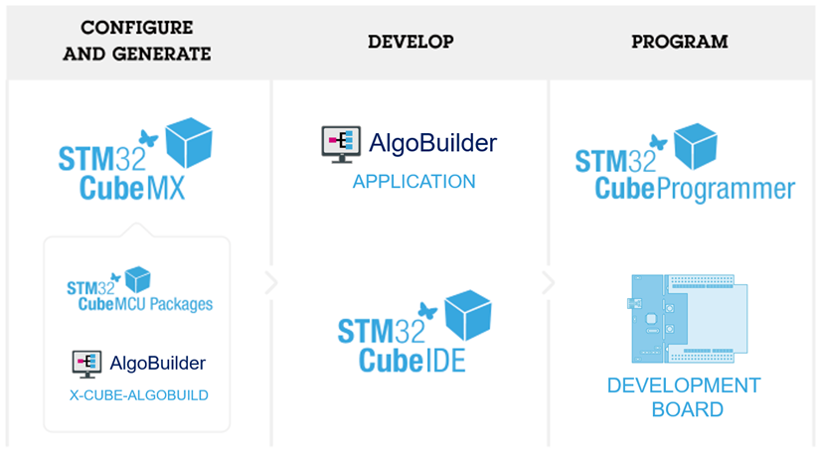 CONFIGURE AND GENERATE

STM32 CubeMX

STM32 CubeMCU Packages

AlgoBuilder
X-CUBE-ALGOBUILD

DEVELOP

AlgoBuilder
APPLICATION

STM32 CubeIDE

PROGRAM

STM32 CubeProgrammer

DEVELOPMENT BOARD